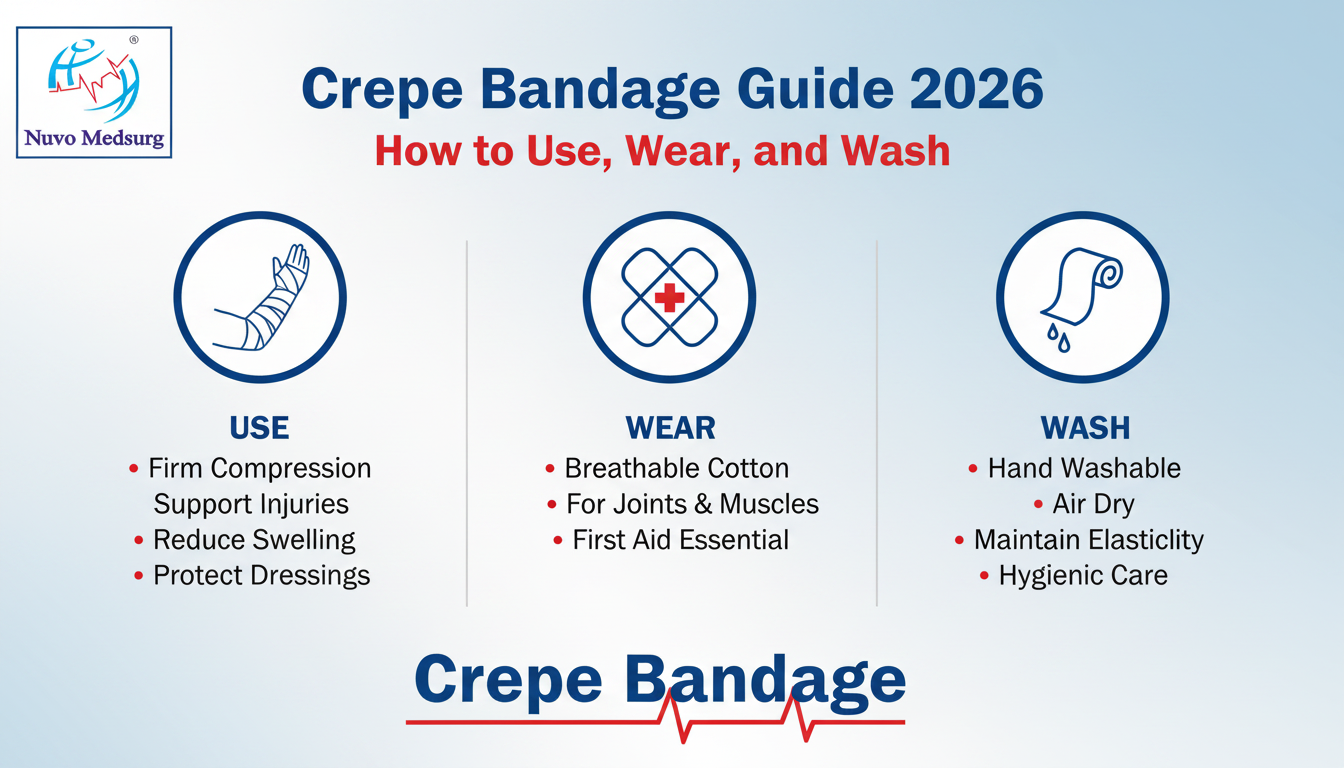 ®
Nuvo Medsurg

Crepe Bandage Guide 2026
How to Use, Wear, and Wash

USE
• Firm Compression
Support Injuries
• Reduce Swelling
• Protect Dressings

WEAR
• Breathable Cotton
• For Joints & Muscles
• First Aid Essential

WASH
• Hand Washable
• Air Dry
• Maintain Elasticlity
• Hygienic Care

Crepe Bandage